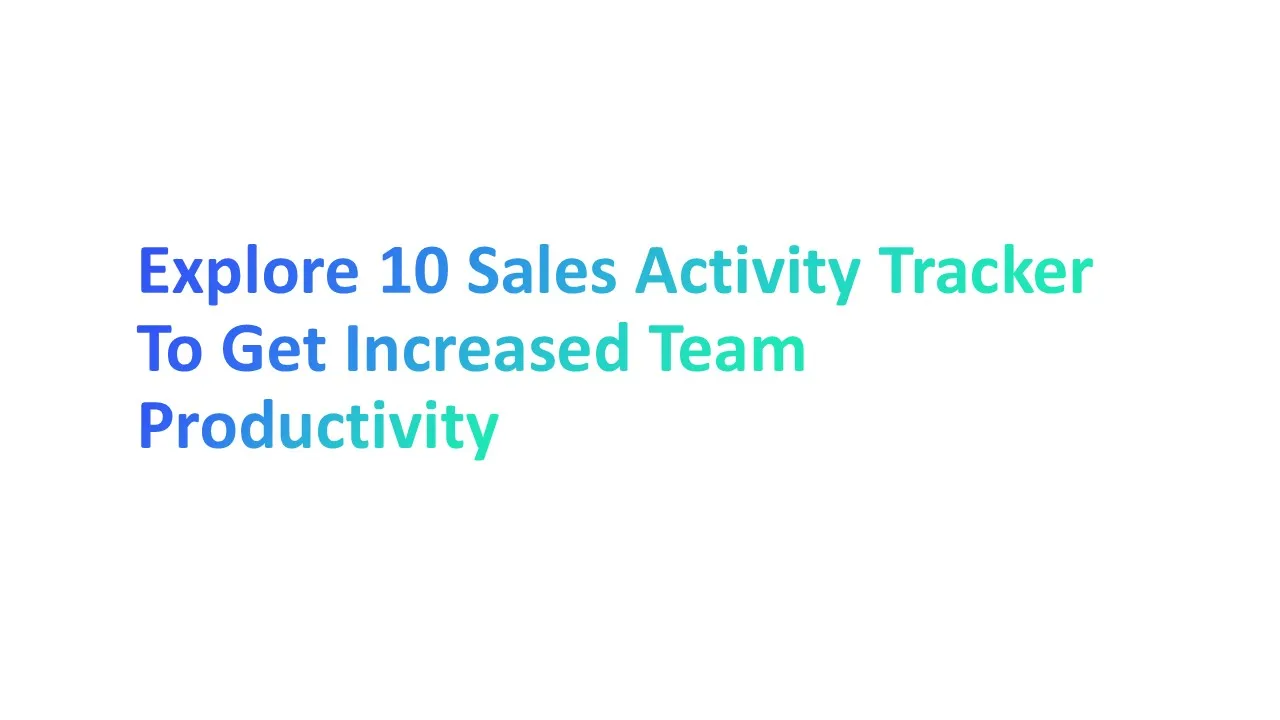 Explore 10 Sales Activity Tracker To Get Increased Team Productivity